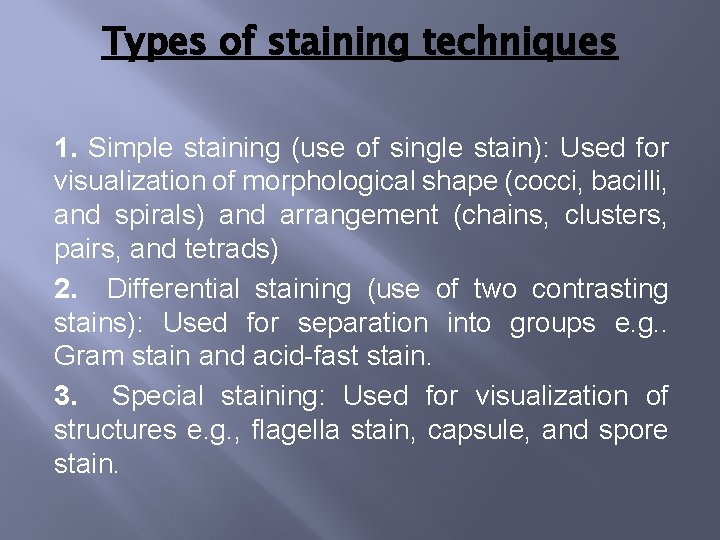 Types of staining techniques

1. Simple staining (use of single stain): Used for visualization of morphological shape (cocci, bacilli, and spirals) and arrangement (chains, clusters, pairs, and tetrads)

2. Differential staining (use of two contrasting stains): Used for separation into groups e.g.. Gram stain and acid-fast stain.

3. Special staining: Used for visualization of structures e.g., flagella stain, capsule, and spore stain.